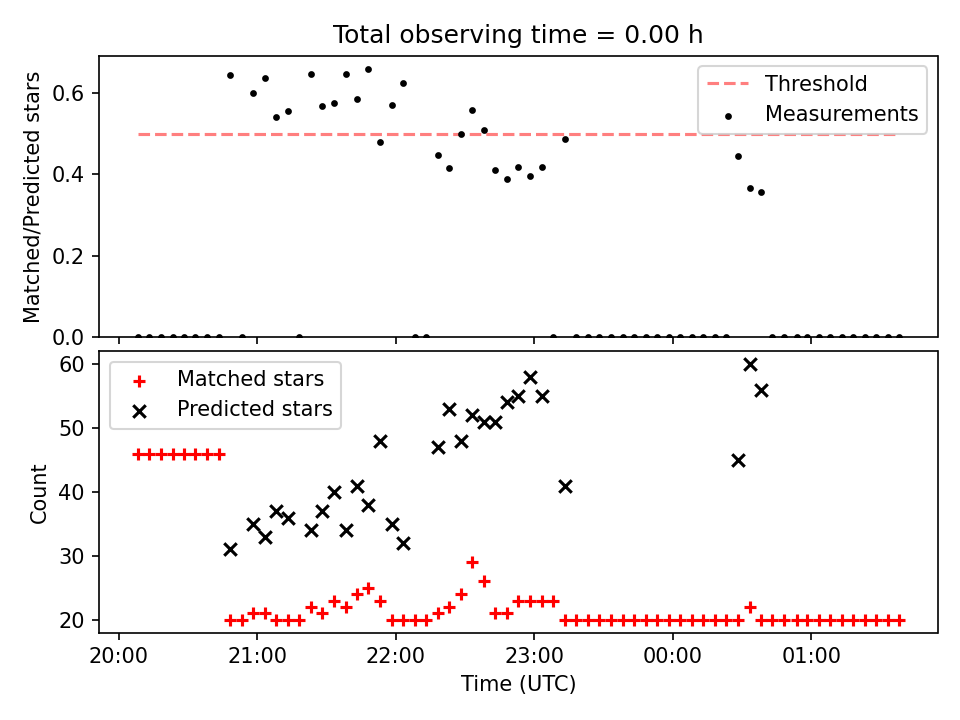 Total observing time = 0.00 h

Matched/Predicted stars

0.6
0.4
0.2
0.0

Threshold
Measurements

Count

60
50
40
30
20

Matched stars
Predicted stars

20:00
21:00
22:00
23:00
00:00
01:00

Time (UTC)